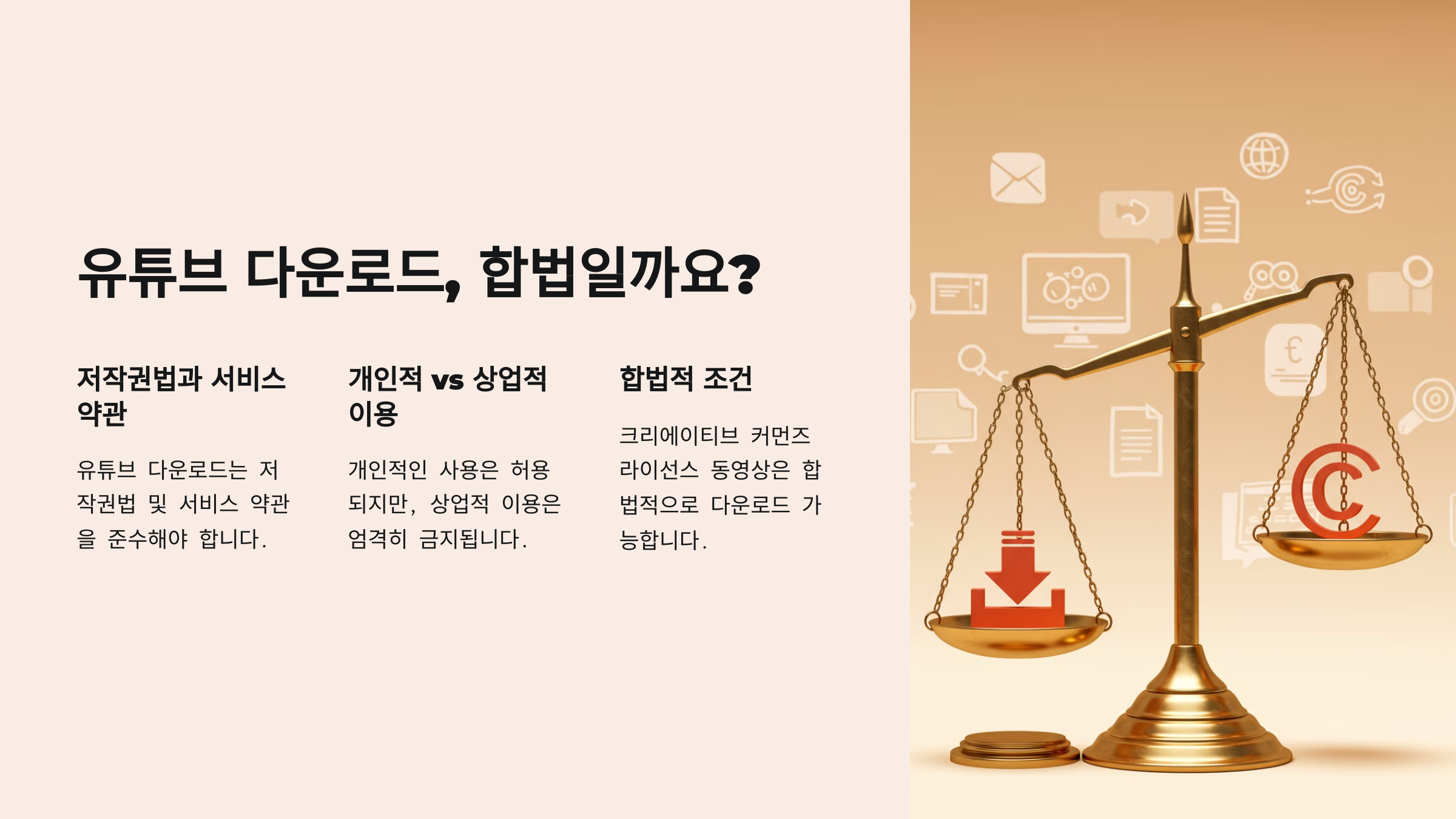 유튜브 다운로드, 합법일까요?

저작권법과 서비스 약관

유튜브 다운로드는 저작권법 및 서비스 약관을 준수해야 합니다.

개인적 vs 상업적 이용

개인적인 사용은 허용되지만, 상업적 이용은 엄격히 금지됩니다.

합법적 조건

크리에이티브 커먼즈 라이선스 동영상은 합법적으로 다운로드 가능합니다.